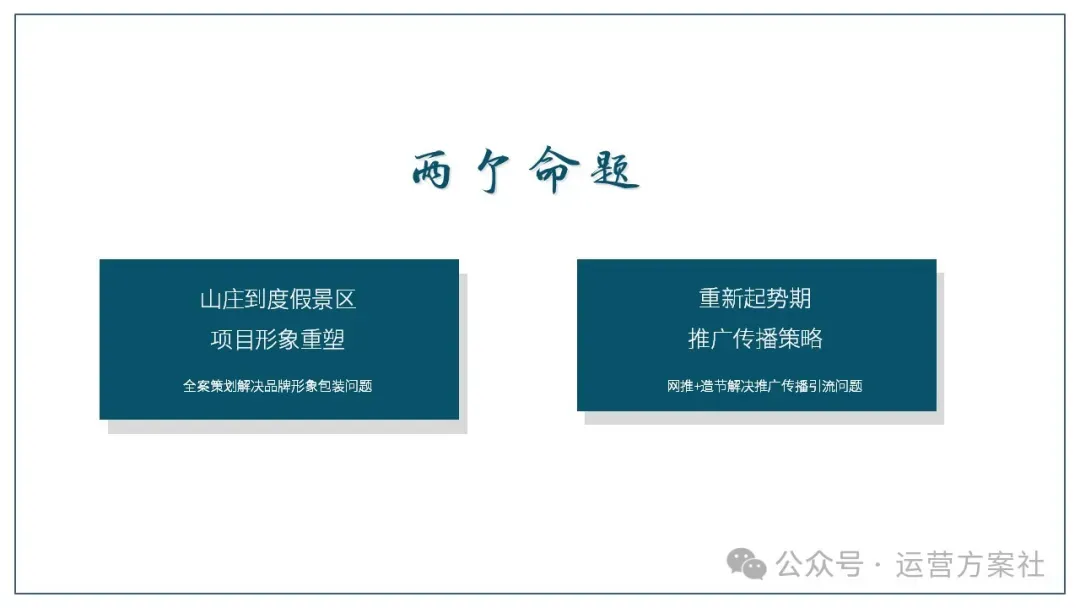 两个命题

山庄到度假景区
项目形象重塑

全案策划解决品牌形象包装问题

重新起势期
推广传播策略

网推+造节解决推广传播引流问题

公众号 · 运营方案社